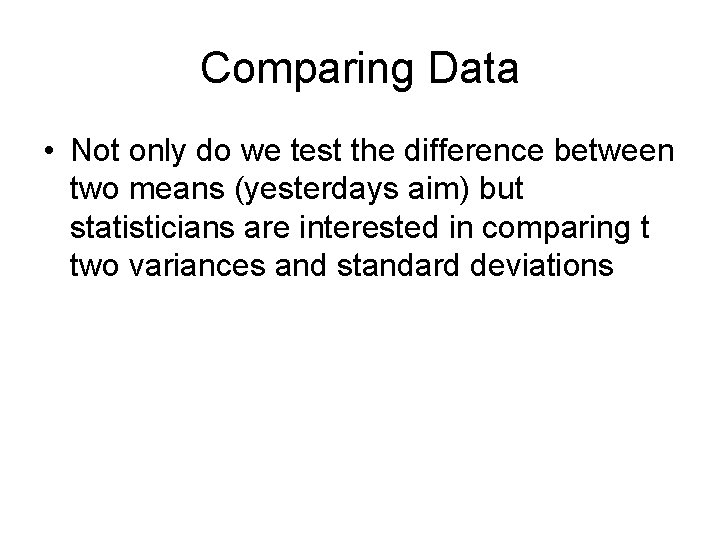 Comparing Data

• Not only do we test the difference between two means (yesterdays aim) but statisticians are interested in comparing t two variances and standard deviations